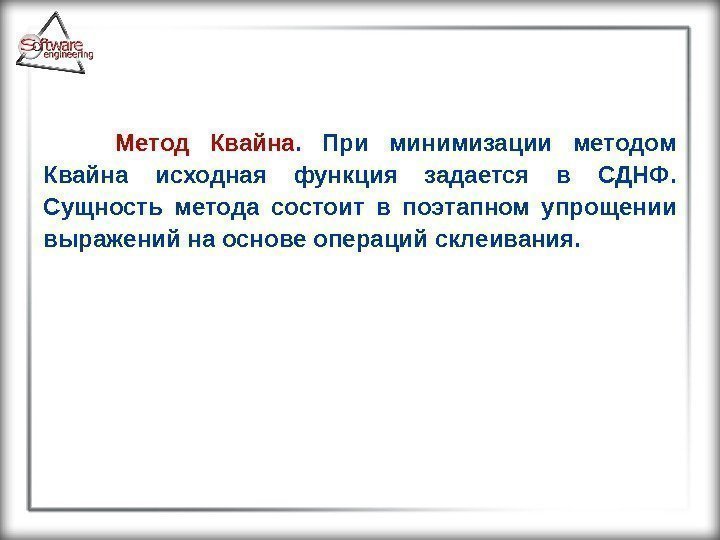 Software engineering

Метод Квайна. При минимизации методом Квайна исходная функция задается в СДНФ. Сущность метода состоит в поэтапном упрощении выражений на основе операций склеивания.